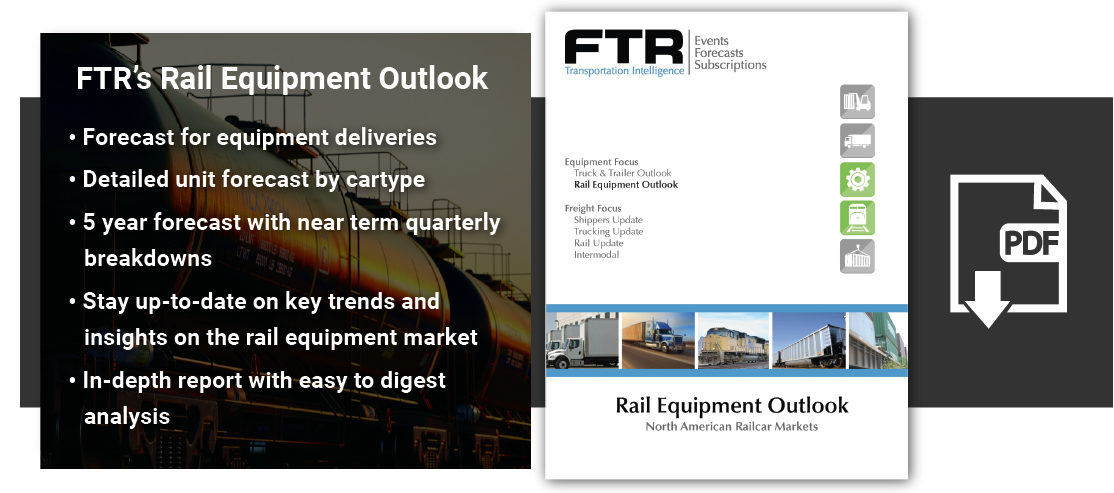 FTR's Rail Equipment Outlook

• Forecast for equipment deliveries
• Detailed unit forecast by cartype
• 5 year forecast with near term quarterly breakdowns
• Stay up-to-date on key trends and insights on the rail equipment market
• In-depth report with easy to digest analysis

FTR
Transportation Intelligence
Events
Forecasts
Subscriptions

Equipment Focus
Truck & Trailer Outlook
Rail Equipment Outlook

Freight Focus
Shippers Update
Trucking Update
Rail Update
Intermodal

Rail Equipment Outlook
North American Railcar Markets

PDF